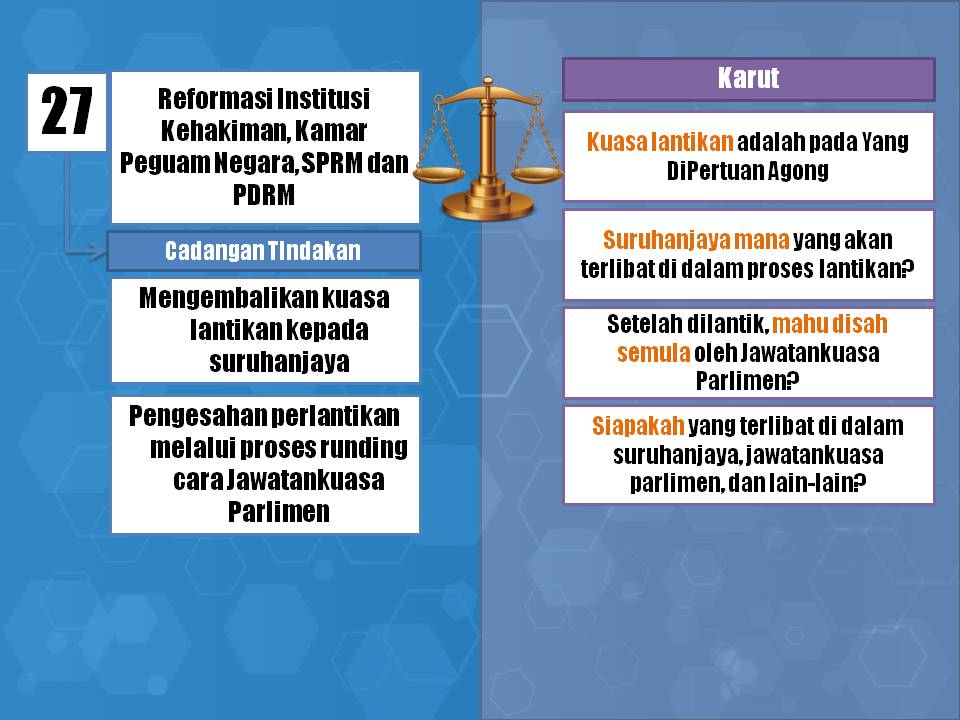 27

Reformasi Institusi Kehakiman, Kamar Peguam Negara, SPRM dan PDRM

Cadangan Tindakan

Mengembalikan kuasa lantikan kepada suruhanjaya

Pengesahan perlantikan melalui proses runding cara Jawatankuasa Parlimen

Karut

Kuasa lantikan adalah pada Yang DiPertuan Agong

Suruhanjaya mana yang akan terlibat di dalam proses lantikan?

Setelah dilantik, mahu disah semula oleh Jawatankuasa Parlimen?

Siapakah yang terlibat di dalam suruhanjaya, jawatankuasa parlimen, dan lain-lain?